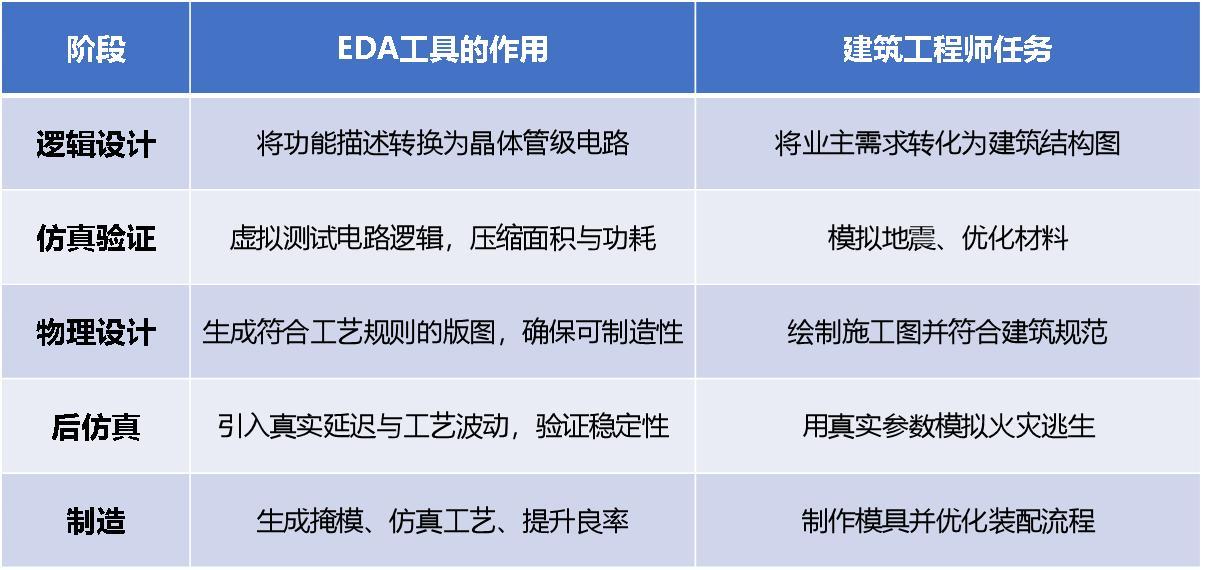 | 阶段 | EDA工具的作用 | 建筑工程师任务 |
|---|---|---|
| 逻辑设计 | 将功能描述转换为晶体管级电路 | 将业主需求转化为建筑结构图 |
| 仿真验证 | 虚拟测试电路逻辑，压缩面积与功耗 | 模拟地震、优化材料 |
| 物理设计 | 生成符合工艺规则的版图，确保可制造性 | 绘制施工图并符合建筑规范 |
| 后仿真 | 引入真实延迟与工艺波动，验证稳定性 | 用真实参数模拟火灾逃生 |
| 制造 | 生成掩模、仿真工艺、提升良率 | 制作模具并优化装配流程 |